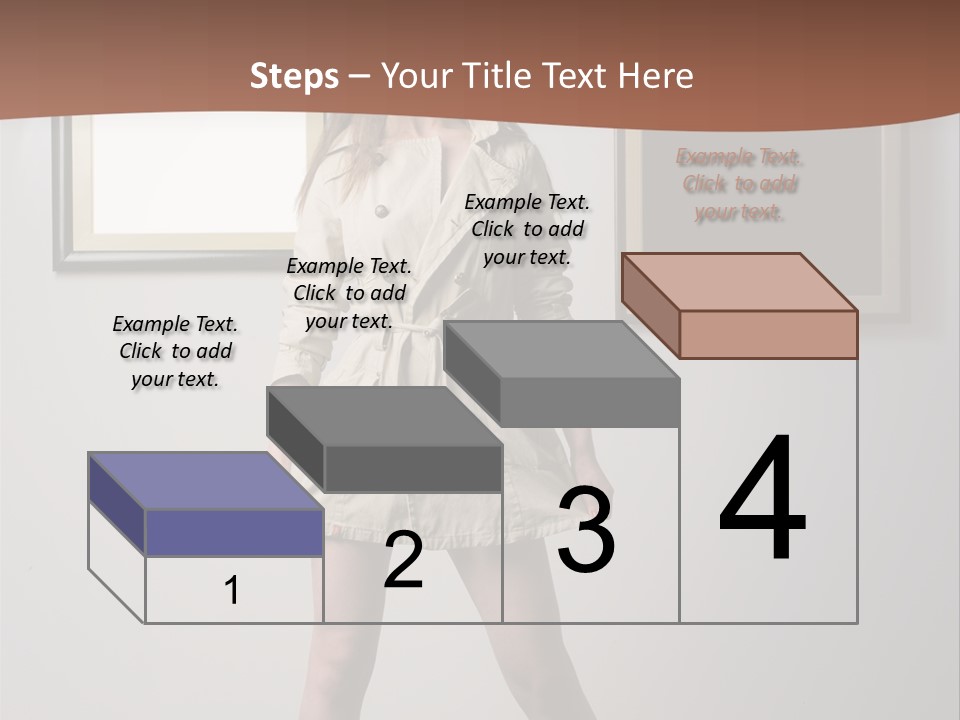 Steps – Your Title Text Here

Example Text. Click to add your text.

Example Text. Click to add your text.

Example Text. Click to add your text.

Example Text. Click to add your text.

1

2

3

4